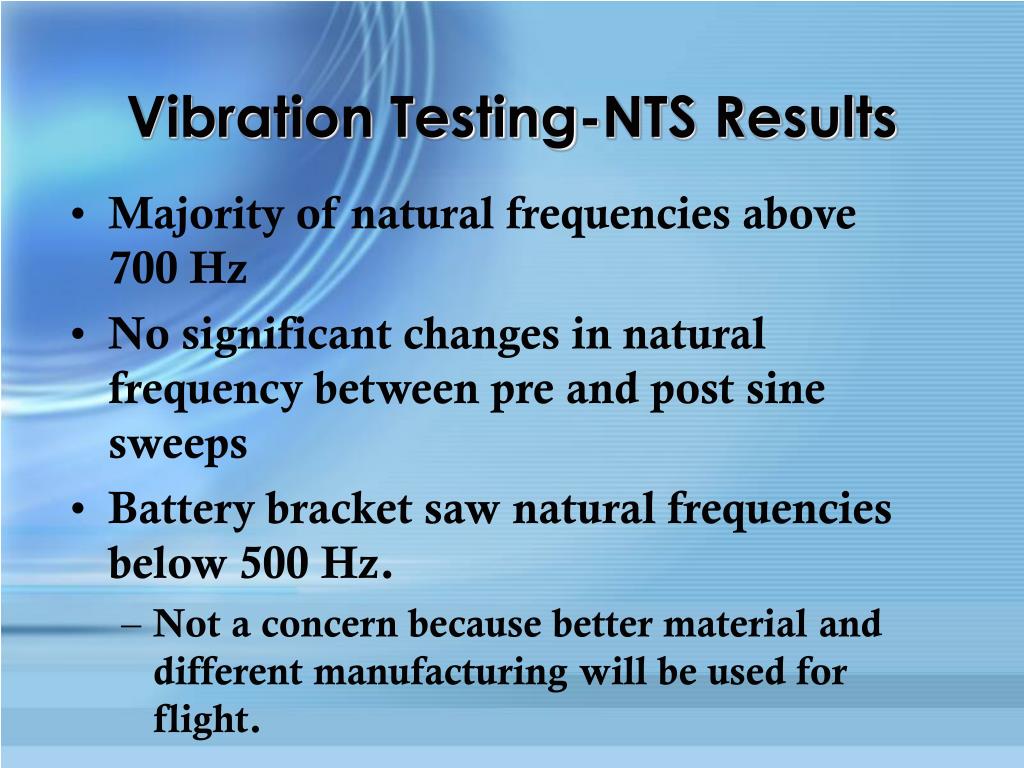 Vibration Testing-NTS Results

• Majority of natural frequencies above 700 Hz
• No significant changes in natural frequency between pre and post sine sweeps
• Battery bracket saw natural frequencies below 500 Hz.
– Not a concern because better material and different manufacturing will be used for flight.